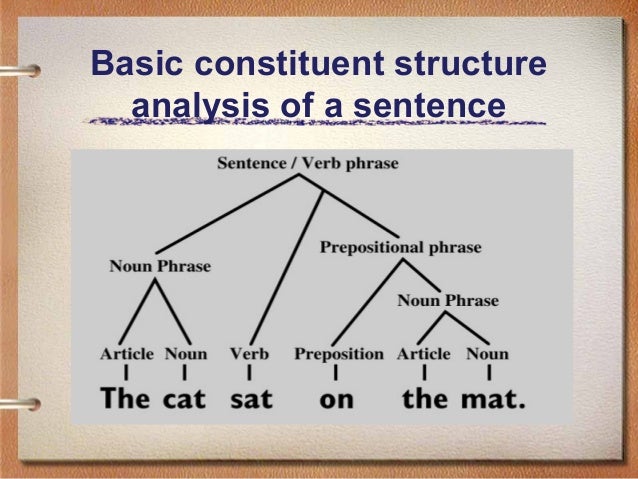 Basic constituent structure analysis of a sentence

Sentence / Verb phrase

Noun Phrase

Prepositional phrase

Noun Phrase

Article Noun Verb Preposition Article Noun

The cat sat on the mat.